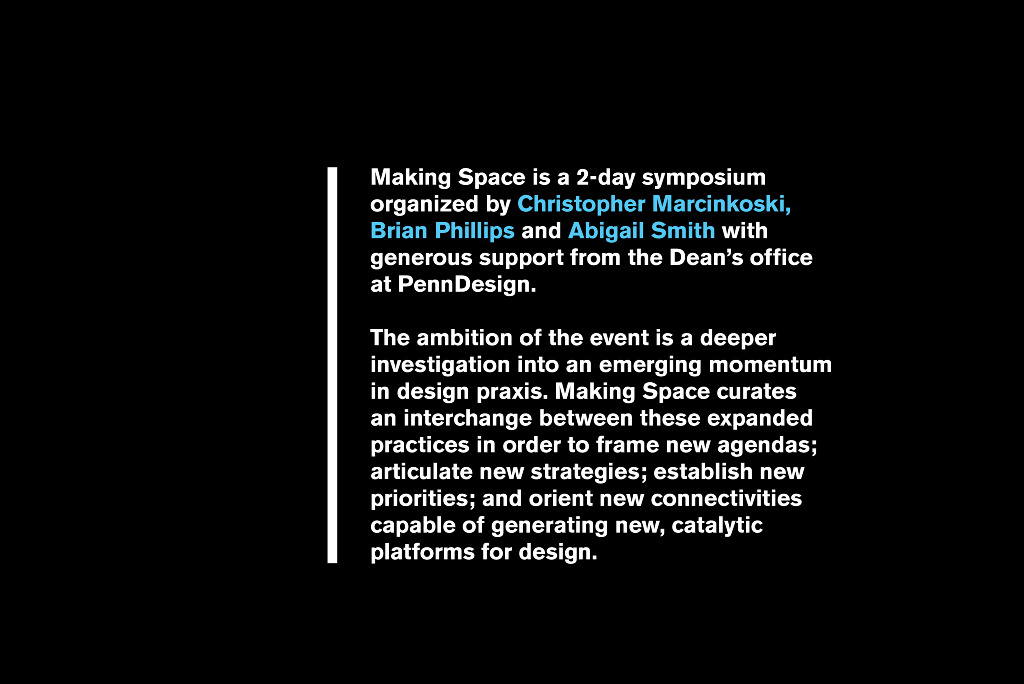 Making Space is a 2-day symposium organized by Christopher Marcinkoski, Brian Phillips and Abigail Smith with generous support from the Dean's office at PennDesign.

The ambition of the event is a deeper investigation into an emerging momentum in design praxis. Making Space curates an interchange between these expanded practices in order to frame new agendas; articulate new strategies; establish new priorities; and orient new connectivities capable of generating new, catalytic platforms for design.